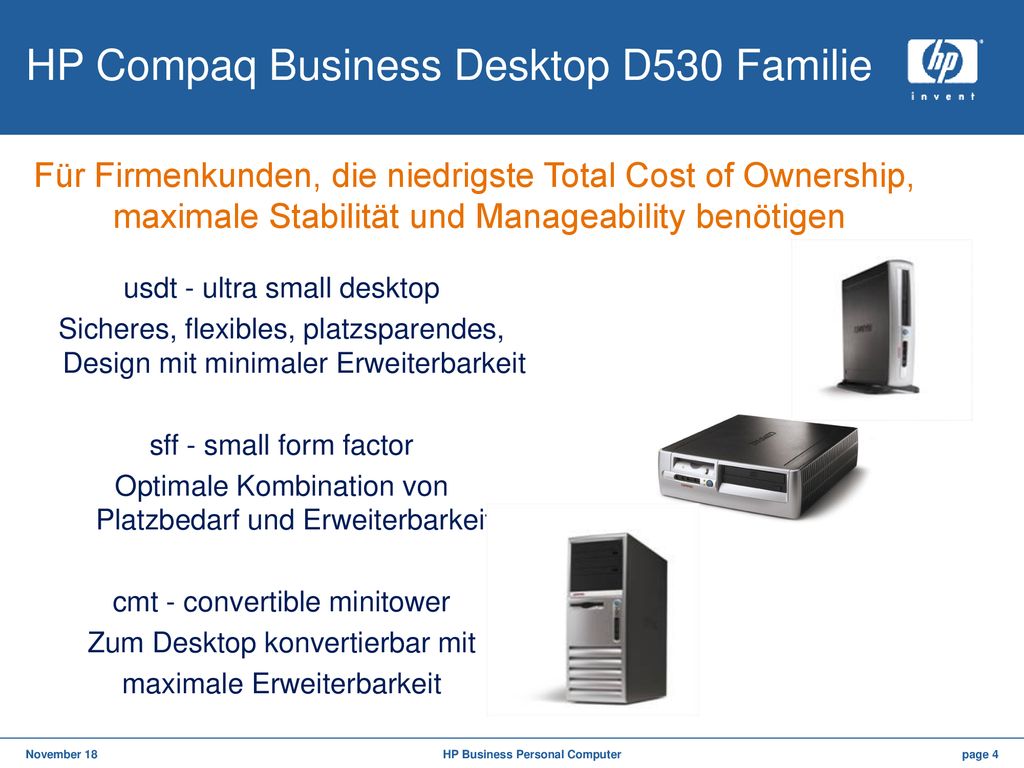 HP Compaq Business Desktop D530 Familie

hp
invent

Für Firmenkunden, die niedrigste Total Cost of Ownership, maximale Stabilität und Manageability benötigen

usdt - ultra small desktop

Sicheres, flexibles, platzsparendes, Design mit minimaler Erweiterbarkeit

sff - small form factor

Optimale Kombination von Platzbedarf und Erweiterbarkeit

cmt - convertible minitower

Zum Desktop konvertierbar mit maximale Erweiterbarkeit

November 18
HP Business Personal Computer
page 4